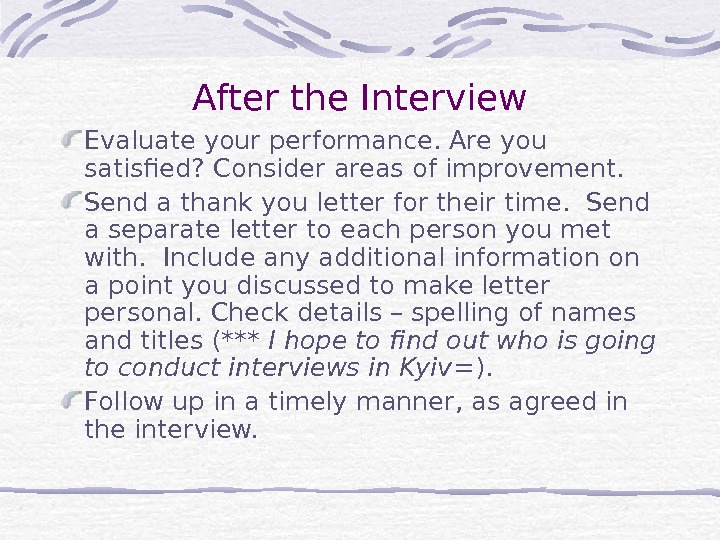 After the Interview

Evaluate your performance. Are you satisfied? Consider areas of improvement.

Send a thank you letter for their time. Send a separate letter to each person you met with. Include any additional information on a point you discussed to make letter personal. Check details – spelling of names and titles (*** I hope to find out who is going to conduct interviews in Kyiv=).

Follow up in a timely manner, as agreed in the interview.